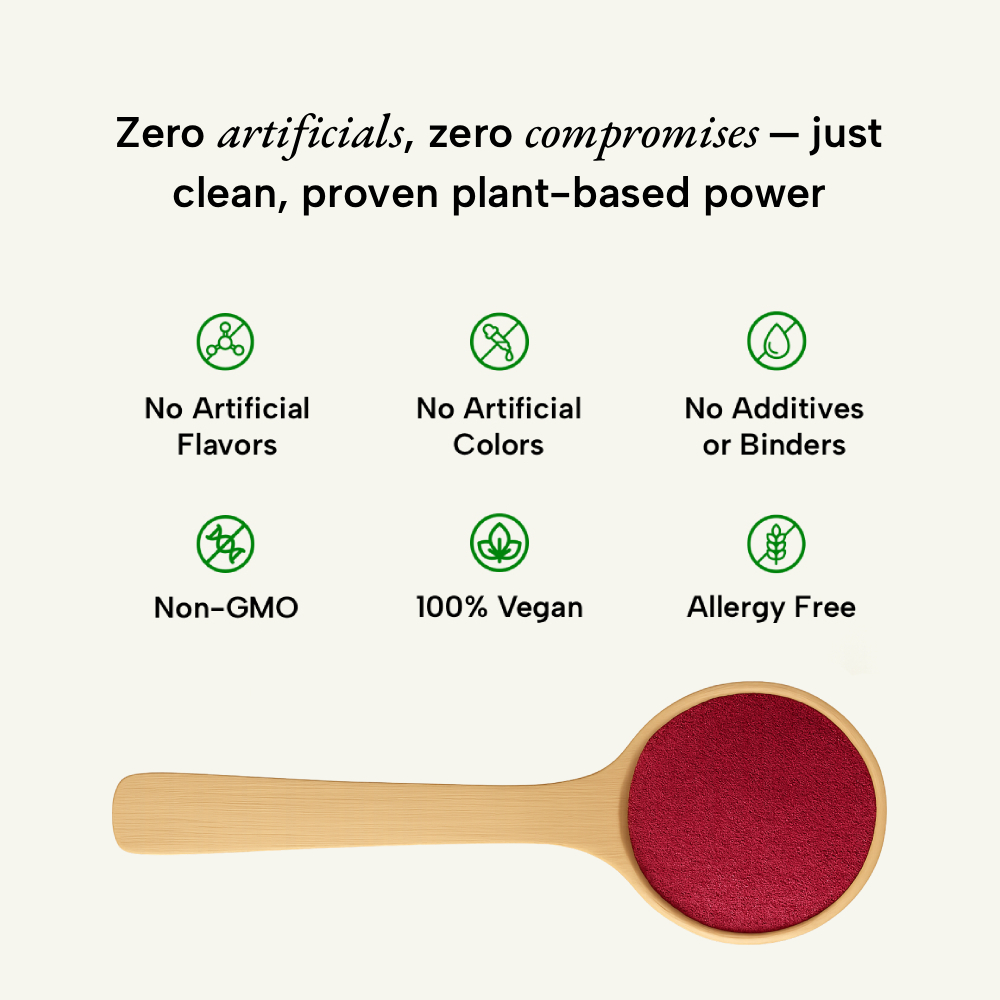 Zero artificials, zero compromises — just clean, proven plant-based power

No Artificial Flavors

No Artificial Colors

No Additives or Binders

Non-GMO

100% Vegan

Allergy Free